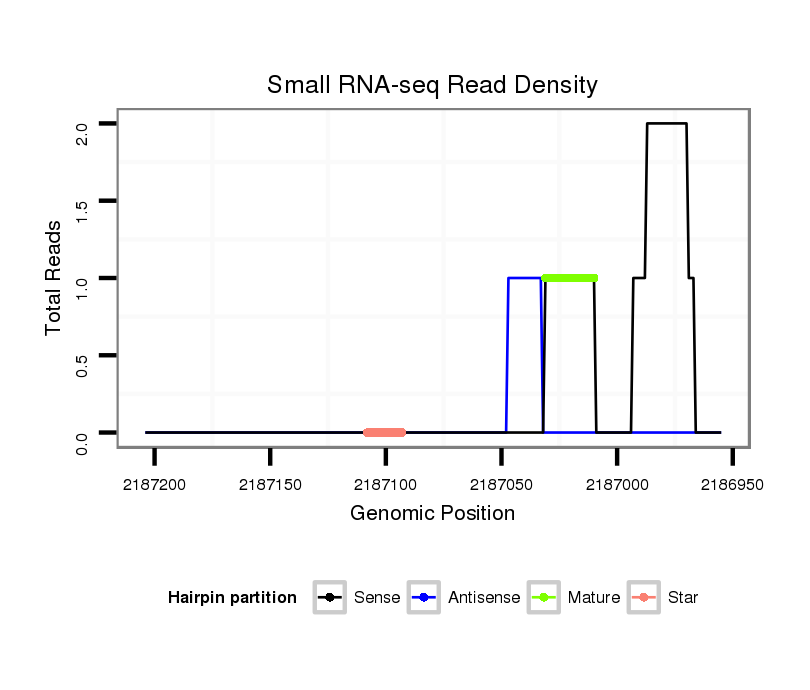 Small RNA-seq Read Density

Total Reads

2.0
1.5
1.0
0.5
0.0

2187200
2187150
2187100
2187050
2187000
2186950

Genomic Position

Hairpin partition Sense Antisense Mature Star